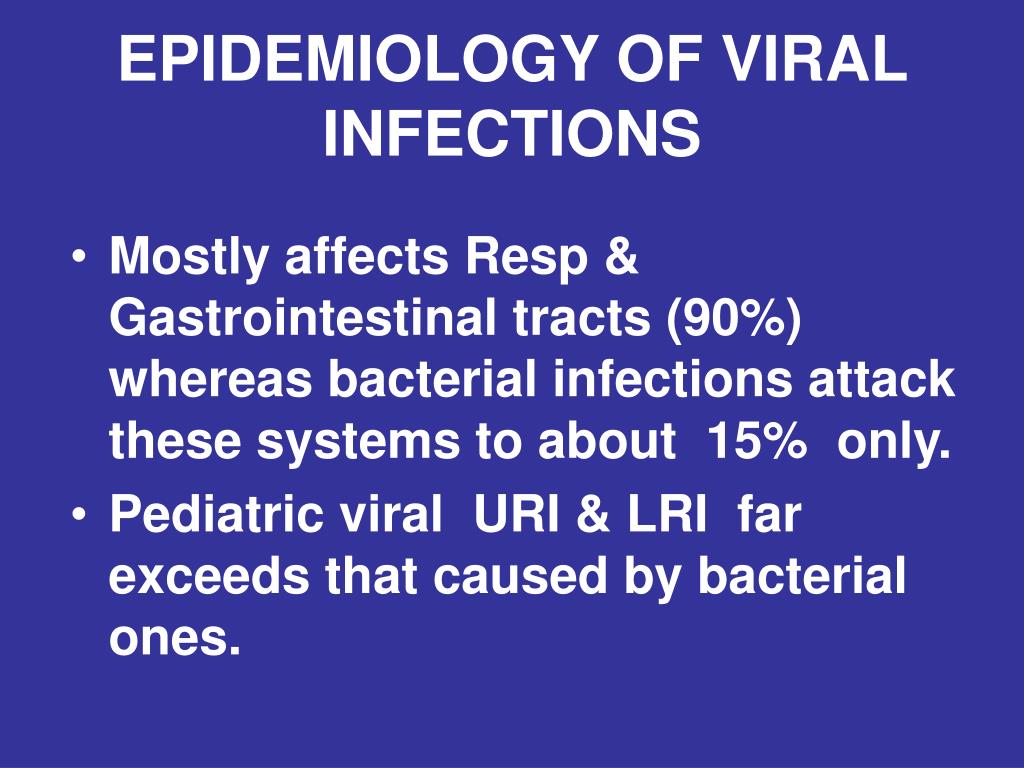 EPIDEMIOLOGY OF VIRAL INFECTIONS

• Mostly affects Resp & Gastrointestinal tracts (90%) whereas bacterial infections attack these systems to about 15% only.
• Pediatric viral URI & LRI far exceeds that caused by bacterial ones.